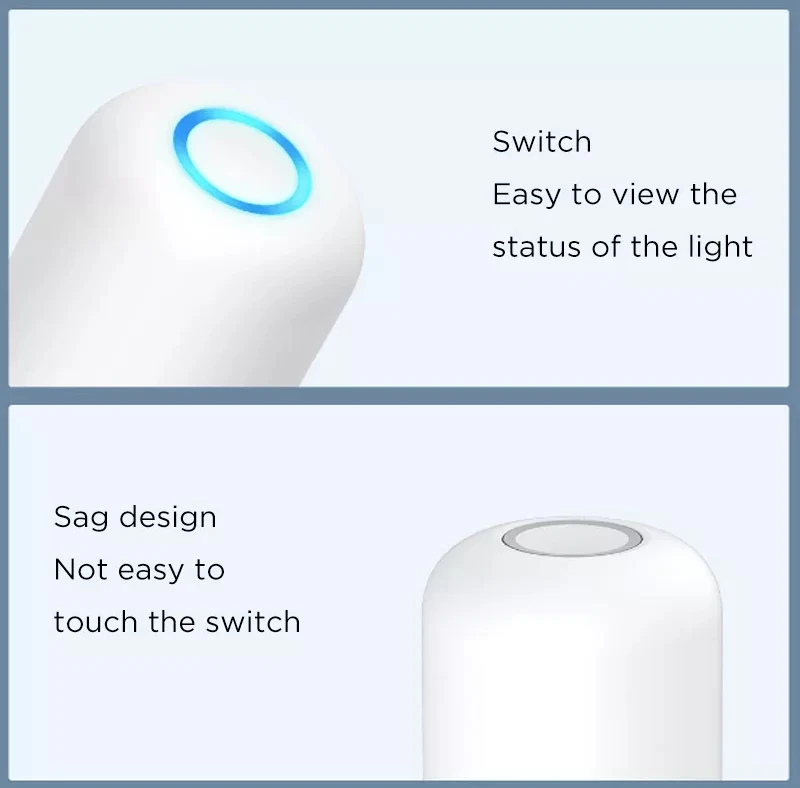 Switch
Easy to view the status of the light

Sag design
Not easy to touch the switch